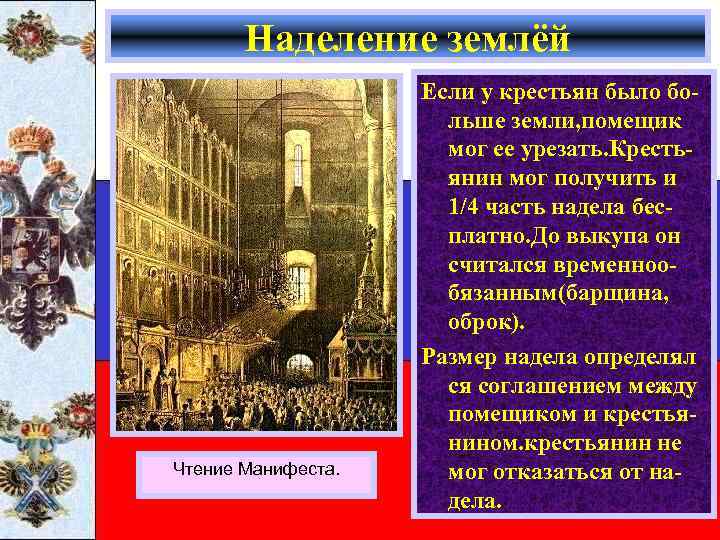 Наделение землёй

Если у крестьян было больше земли,помещик мог ее урезать.Крестьянин мог получить и 1/4 часть надела бесплатно.До выкупа он считался временнообязанным(барщина, оброк).

Размер надела определял ся соглашением между помещиком и крестьянином.крестьянин не мог отказаться от надела.

Чтение Манифеста.